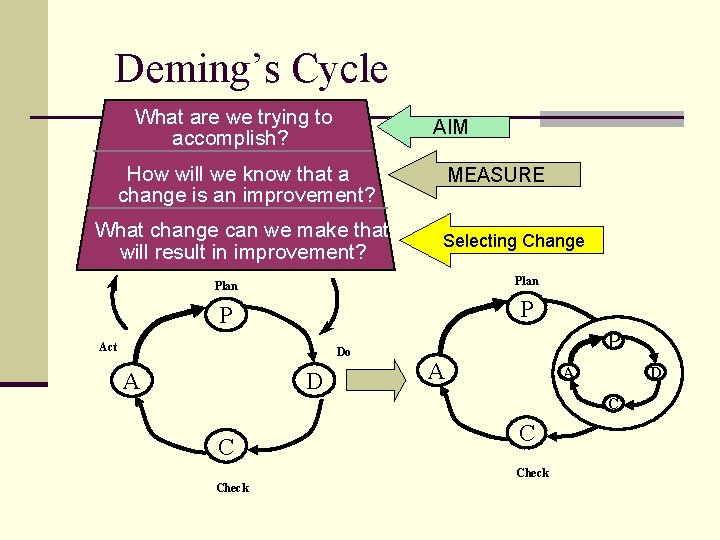 Deming's Cycle

What are we trying to accomplish?

AIM

How will we know that a change is an improvement?

MEASURE

What change can we make that will result in improvement?

Selecting Change

Plan

P

Act

A

Do

D

C

Check

Plan

P

A

P

A

D

C

C

Check